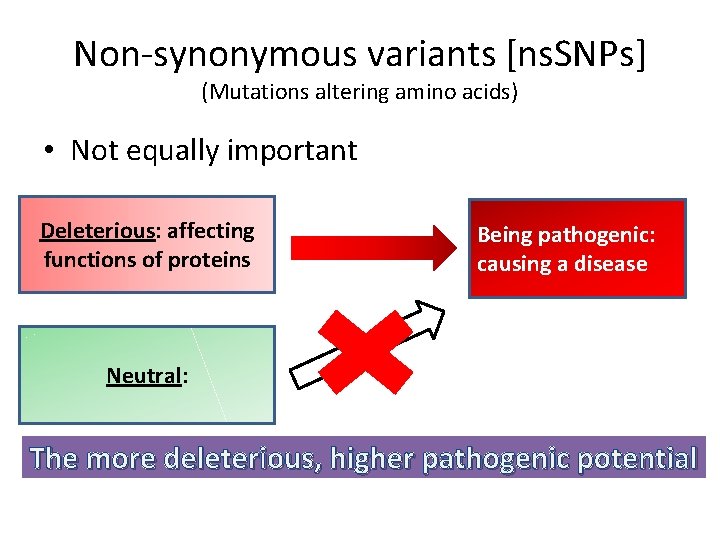 Non-synonymous variants [nsSNPs]
(Mutations altering amino acids)

• Not equally important

Deleterious: affecting functions of proteins

Being pathogenic: causing a disease

Neutral:

The more deleterious, higher pathogenic potential